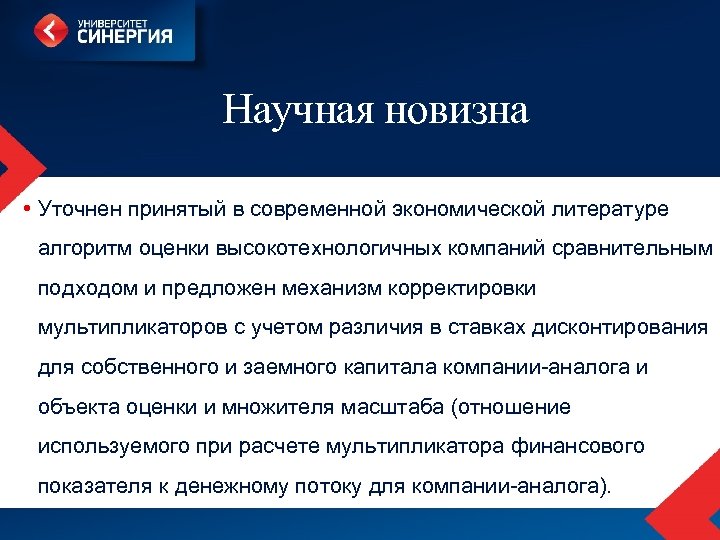 УНИВЕРСИТЕТ
СИНЕРГИЯ

Научная новизна

• Уточнен принятый в современной экономической литературе алгоритм оценки высокотехнологичных компаний сравнительным подходом и предложен механизм корректировки мультипликаторов с учетом различия в ставках дисконтирования для собственного и заемного капитала компании-аналога и объекта оценки и множителя масштаба (отношение используемого при расчете мультипликатора финансового показателя к денежному потоку для компании-аналога).